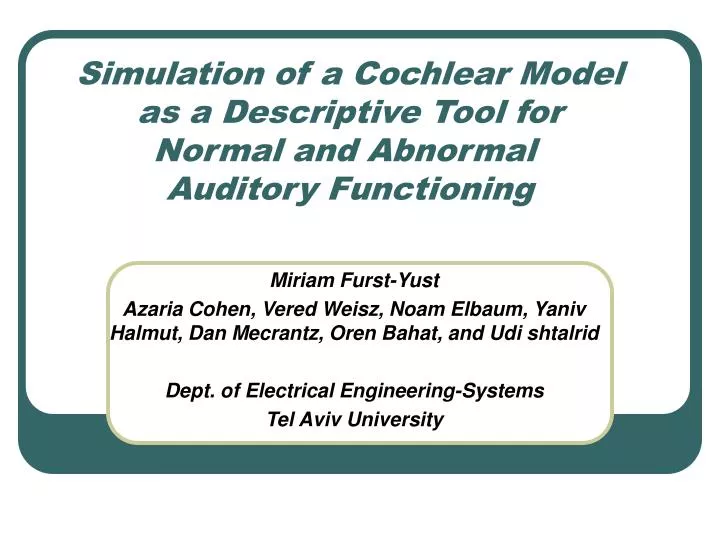 Simulation of a Cochlear Model as a Descriptive Tool for Normal and Abnormal Auditory Functioning

Miriam Furst-Yust
Azaria Cohen, Vered Weisz, Noam Elbaum, Yaniv Halmut, Dan Mecrantz, Oren Bahat, and Udi shtalrid

Dept. of Electrical Engineering-Systems
Tel Aviv University